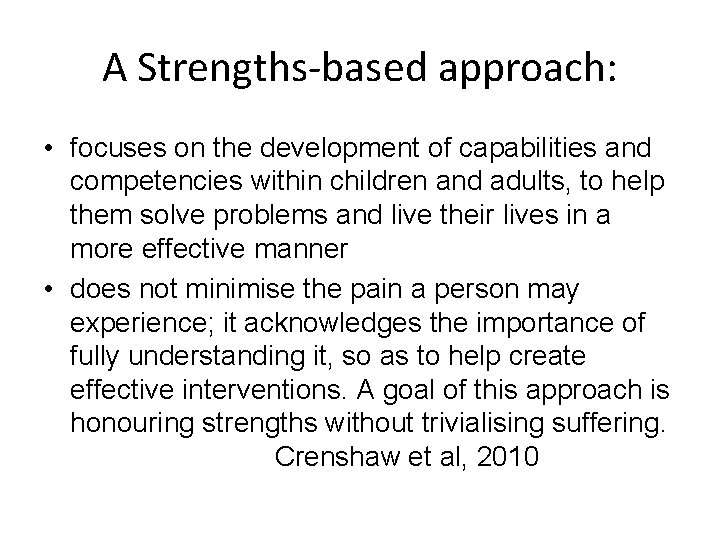 A Strengths-based approach:

• focuses on the development of capabilities and competencies within children and adults, to help them solve problems and live their lives in a more effective manner

• does not minimise the pain a person may experience; it acknowledges the importance of fully understanding it, so as to help create effective interventions. A goal of this approach is honouring strengths without trivialising suffering.

Crenshaw et al, 2010